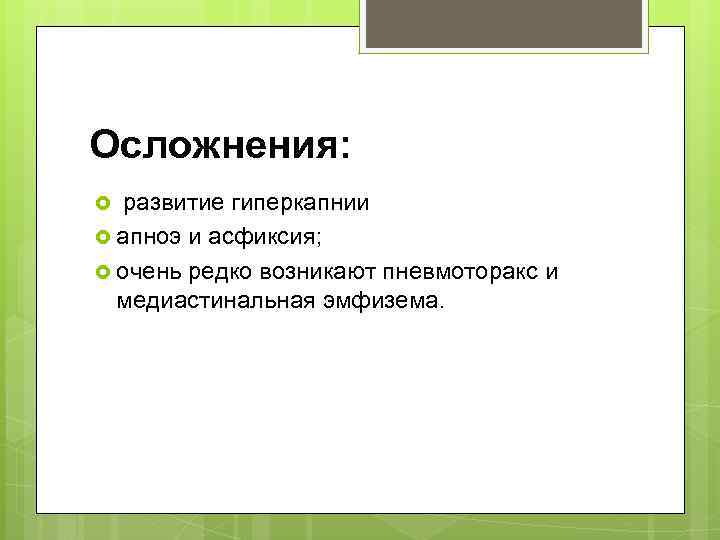 Осложнения:

развитие гиперкапнии

апноэ и асфиксия;

очень редко возникают пневмоторакс и медиастинальная эмфизема.